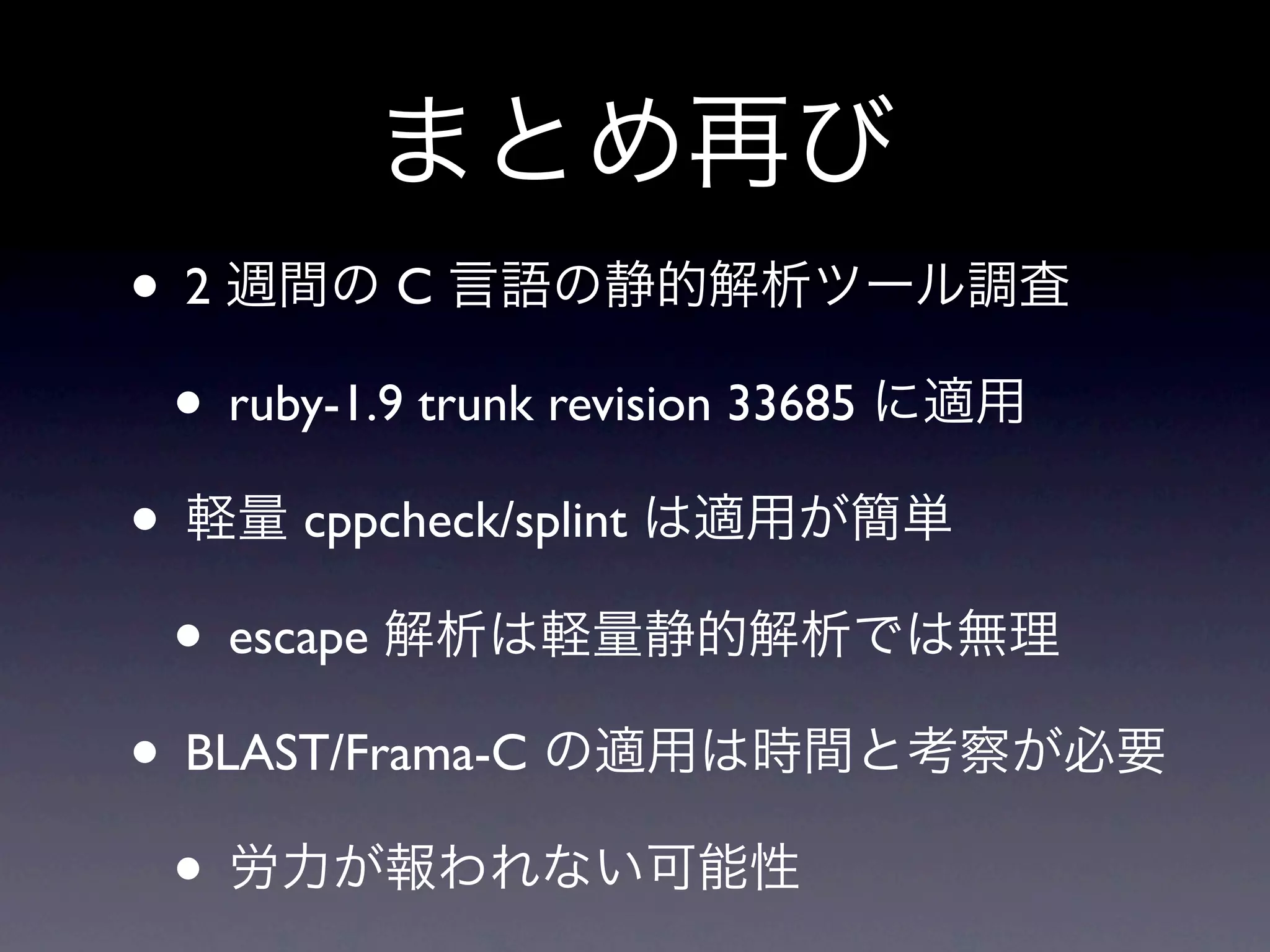 まとめ再び

• 2 週間の C 言語の静的解析ツール調査

• ruby-1.9 trunk revision 33685 に適用

• 軽量 cppcheck/splint は適用が簡単

• escape 解析は軽量静的解析では無理

• BLAST/Frama-C の適用は時間と考察が必要

• 労力が報われない可能性